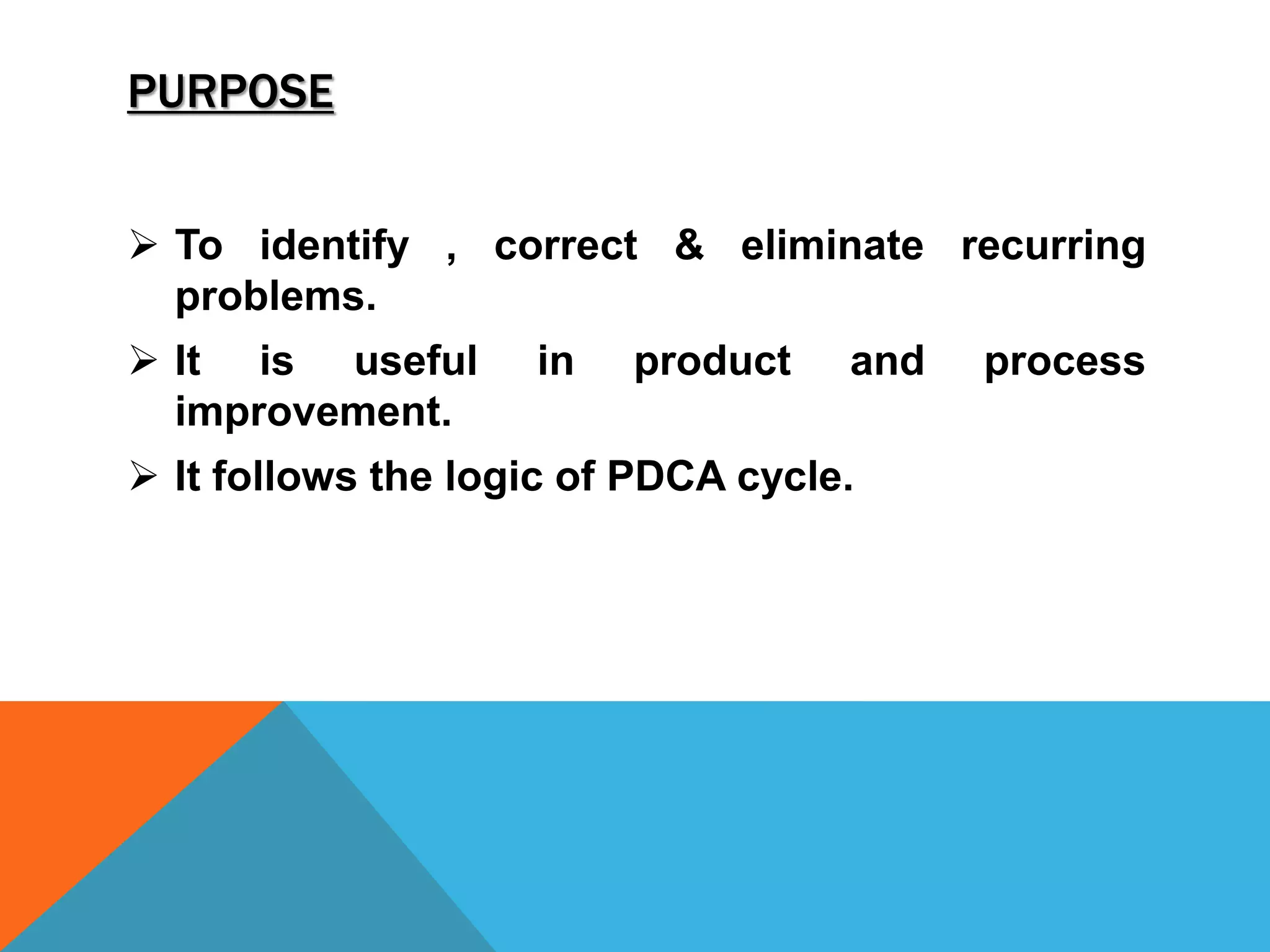 PURPOSE

➢ To identify , correct & eliminate recurring problems.

➢ It is useful in product and process improvement.

➢ It follows the logic of PDCA cycle.